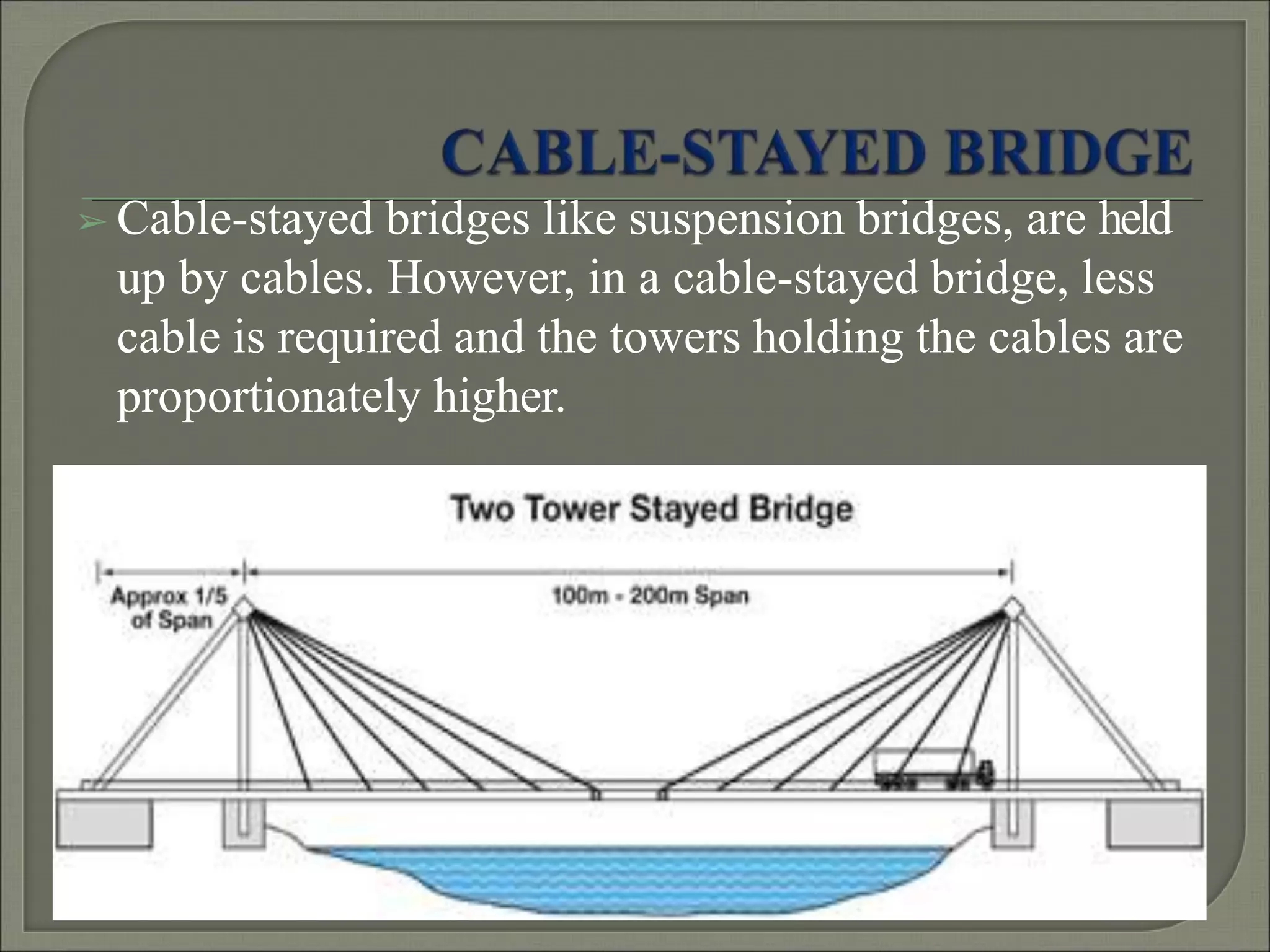 CABLE-STAYED BRIDGE

➢ Cable-stayed bridges like suspension bridges, are held up by cables. However, in a cable-stayed bridge, less cable is required and the towers holding the cables are proportionately higher.

Two Tower Stayed Bridge

Approx 1/5 of Span

100m - 200m Span